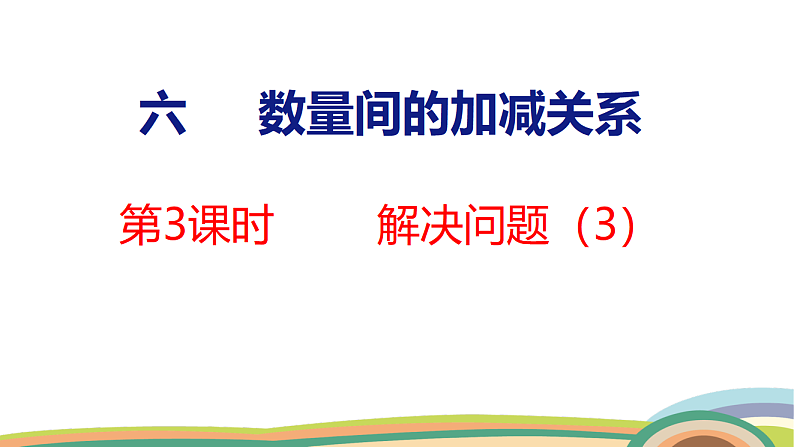 六　数量间的加减关系

第3课时　解决问题（3）